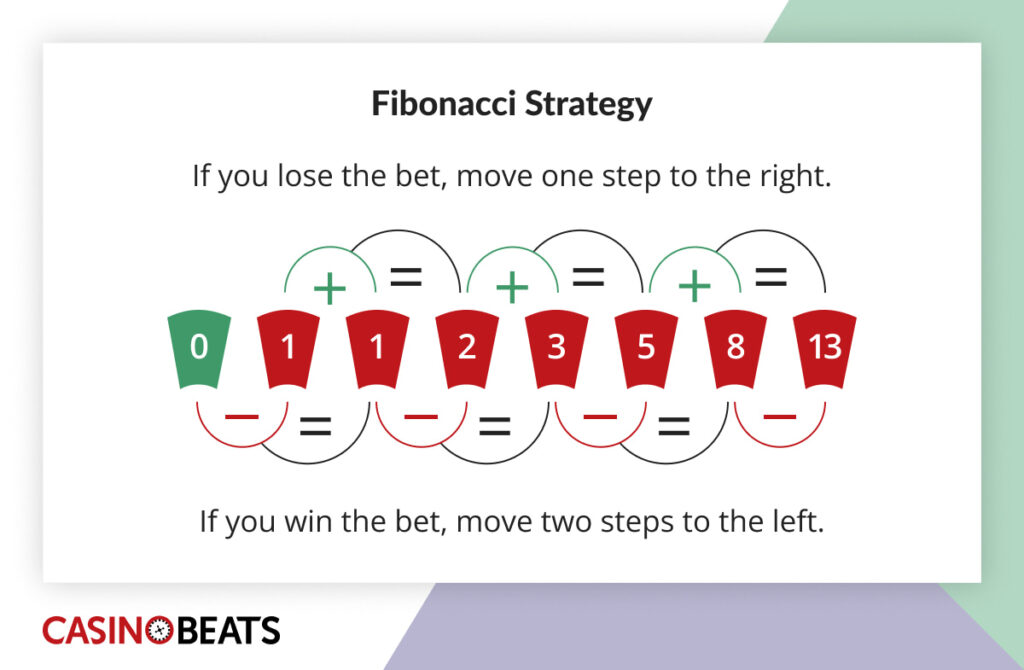 Fibonacci Strategy

If you lose the bet, move one step to the right.

+ = + = + =

0 1 1 2 3 5 8 13

− = − = − = −

If you win the bet, move two steps to the left.

CASINOBEATS